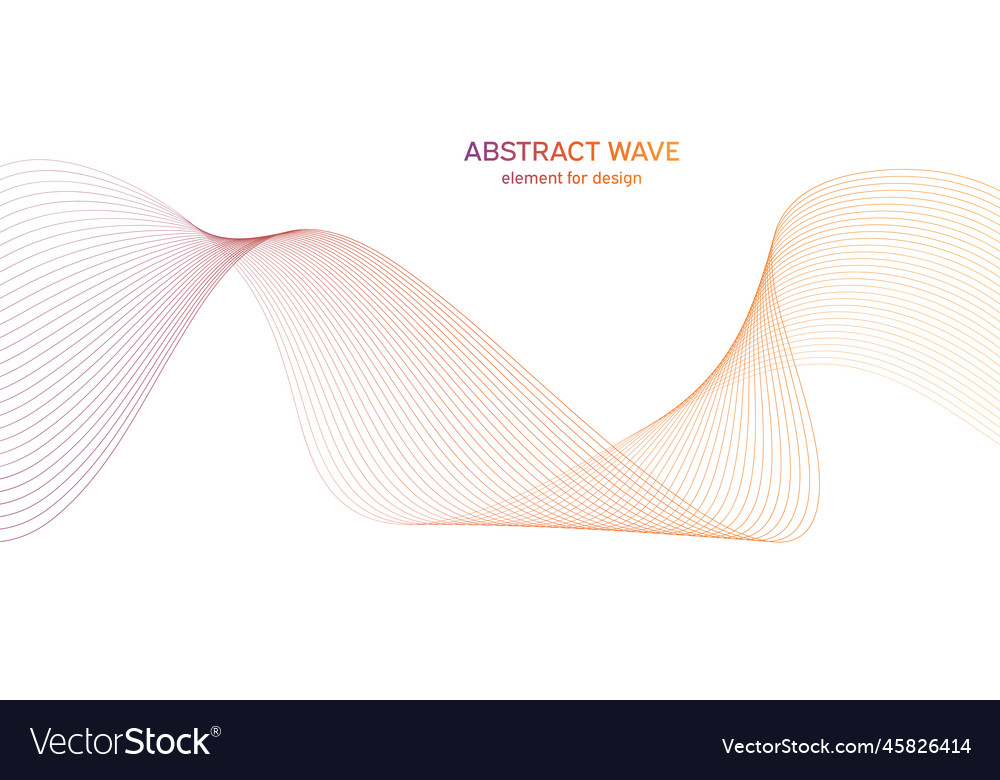 ABSTRACT WAVE
element for design

VectorStock®

VectorStock.com/45826414